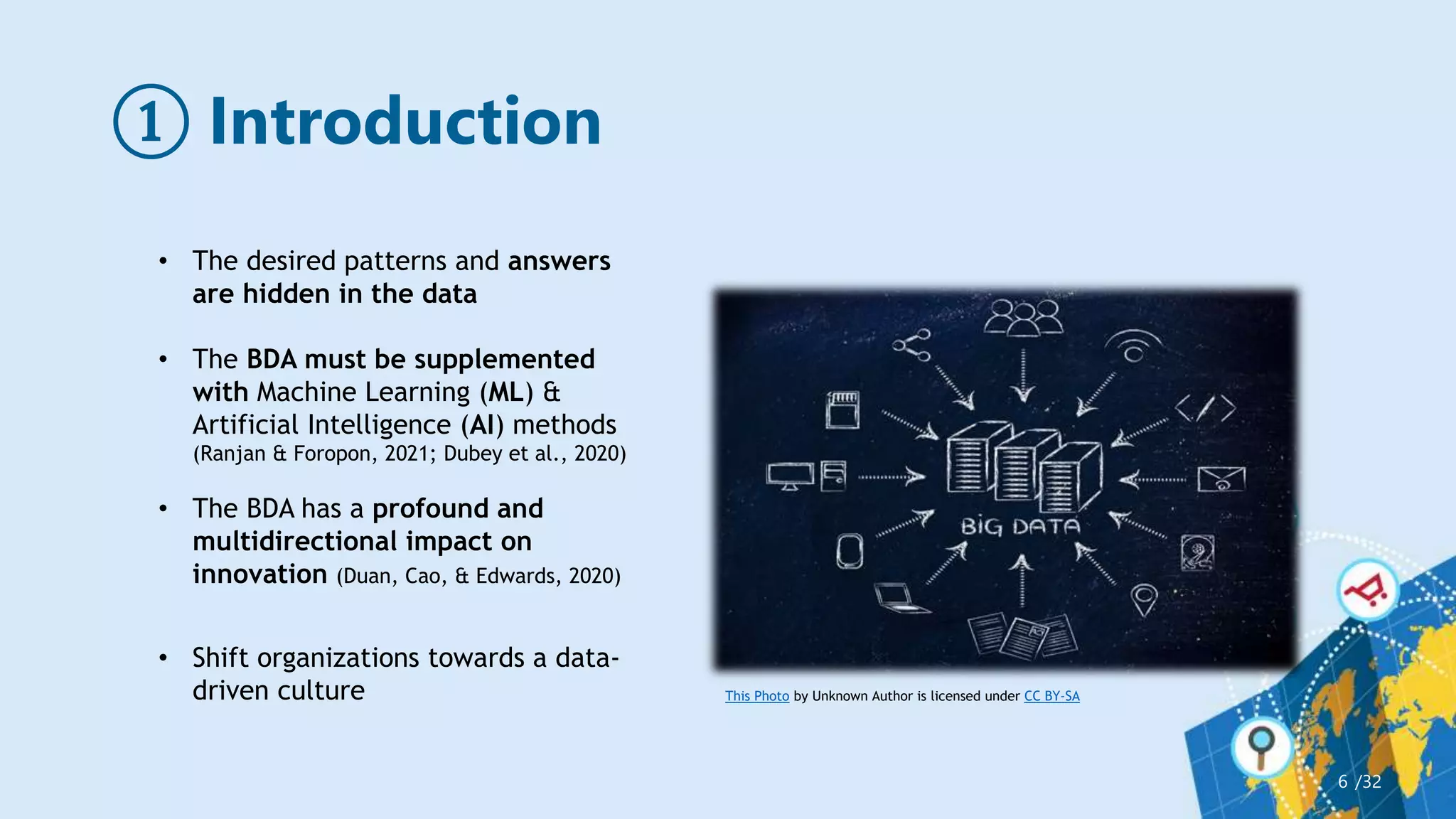 ① Introduction

• The desired patterns and answers are hidden in the data

• The BDA must be supplemented with Machine Learning (ML) & Artificial Intelligence (AI) methods (Ranjan & Foropon, 2021; Dubey et al., 2020)

• The BDA has a profound and multidirectional impact on innovation (Duan, Cao, & Edwards, 2020)

• Shift organizations towards a data-driven culture

BIG DATA

This Photo by Unknown Author is licensed under CC BY-SA

6 /32